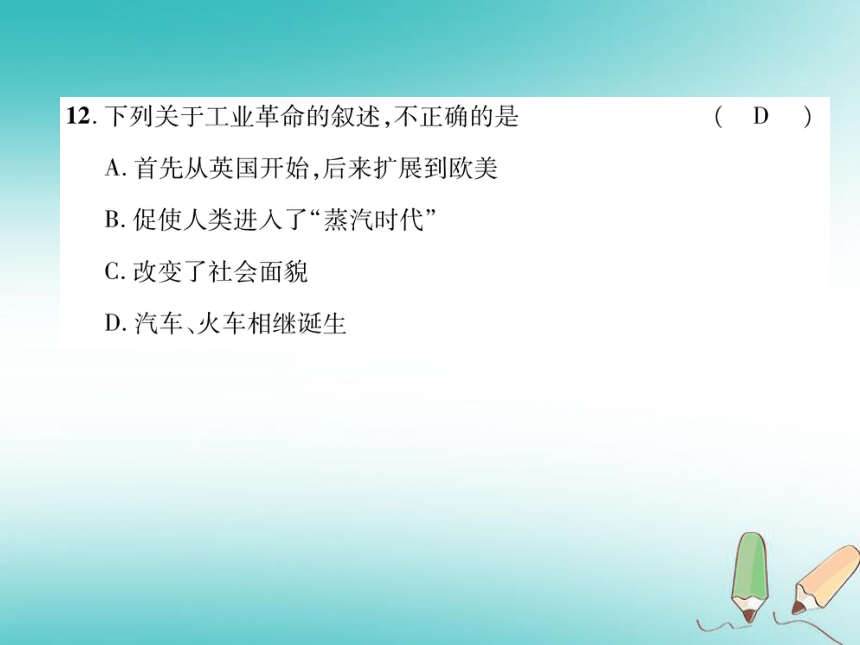 12. 下列关于工业革命的叙述,不正确的是 ( D )

A. 首先从英国开始,后来扩展到欧美

B. 促使人类进入了“蒸汽时代”

C. 改变了社会面貌

D. 汽车、火车相继诞生